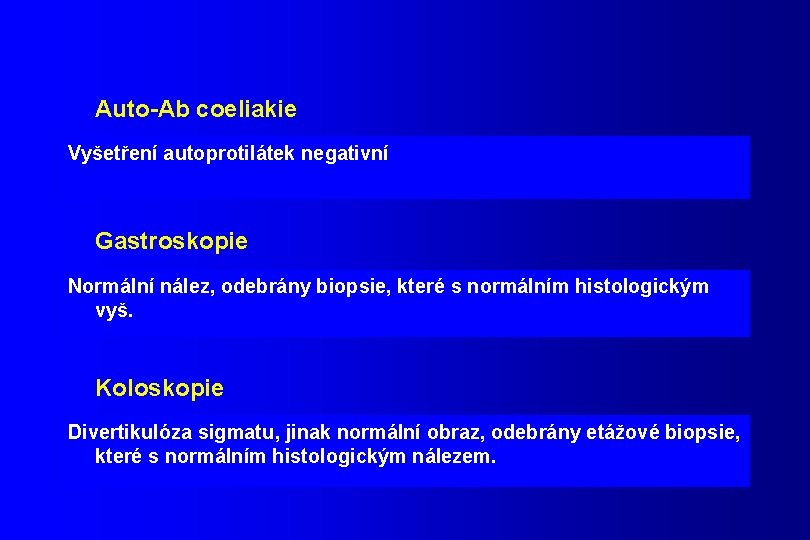 Auto-Ab coeliakie

Vyšetření autoprotilátek negativní

Gastroskopie

Normální nález, odebrány biopsie, které s normálním histologickým vyš.

Koloskopie

Divertikulóza sigmatu, jinak normální obraz, odebrány etážové biopsie, které s normálním histologickým nálezem.